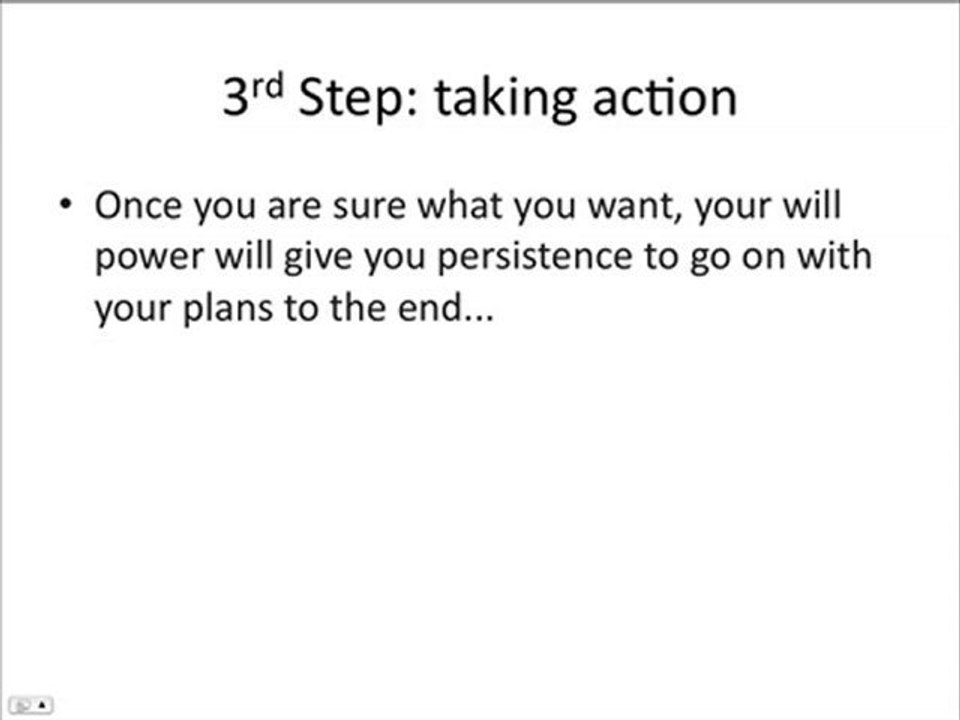 3rd Step: taking action

• Once you are sure what you want, your will power will give you persistence to go on with your plans to the end...